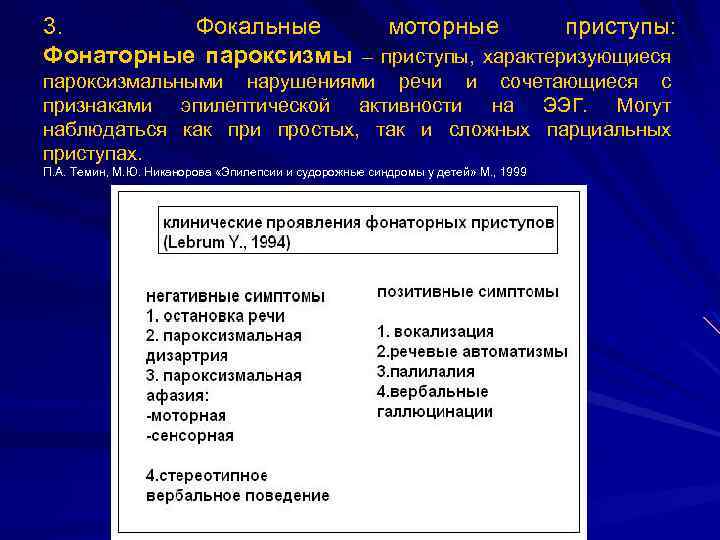 3. Фокальные моторные приступы:
Фонаторные пароксизмы – приступы, характеризующиеся пароксизмальными нарушениями речи и сочетающиеся с признаками эпилептической активности на ЭЭГ. Могут наблюдаться как при простых, так и сложных парциальных приступах.
П.А. Темин, М.Ю. Никанорова «Эпилепсии и судорожные синдромы у детей» М., 1999

клинические проявления фонаторных приступов (Lebrum Y., 1994)

негативные симптомы
1. остановка речи
2. пароксизмальная дизартрия
3. пароксизмальная афазия:
-моторная
-сенсорная

4.стереотипное вербальное поведение

позитивные симптомы

1. вокализация
2.речевые автоматизмы
3.палилалия
4.вербальные галлюцинации